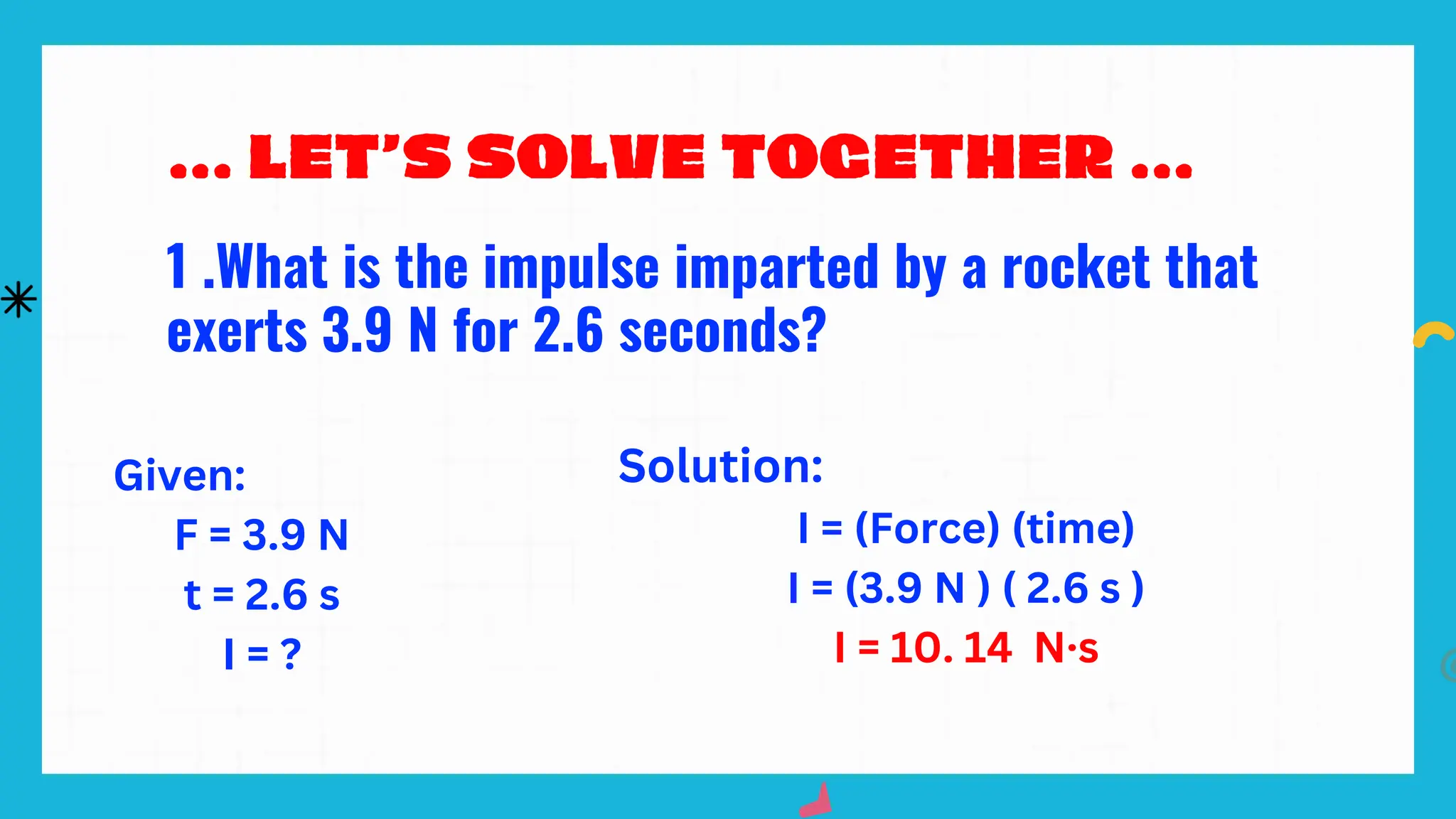 ... LET'S SOLVE TOGETHER ...

1 .What is the impulse imparted by a rocket that exerts 3.9 N for 2.6 seconds?

Given:

F = 3.9 N

t = 2.6 s

I = ?

Solution:

I = (Force) (time)

I = (3.9 N ) ( 2.6 s )

I = 10. 14 N·s